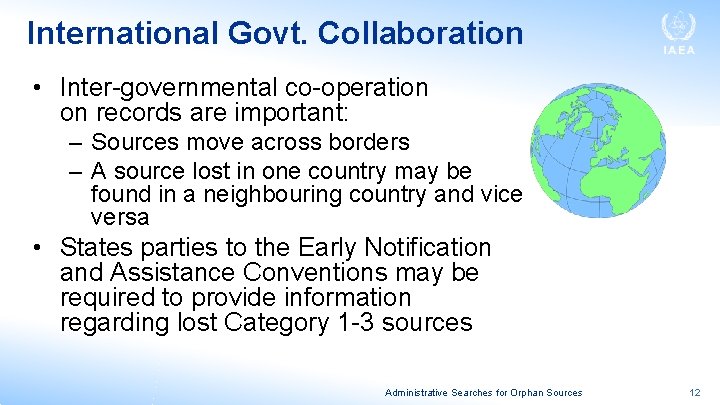 International Govt. Collaboration

IAEA

• Inter-governmental co-operation on records are important:
– Sources move across borders
– A source lost in one country may be found in a neighbouring country and vice versa
• States parties to the Early Notification and Assistance Conventions may be required to provide information regarding lost Category 1-3 sources

Administrative Searches for Orphan Sources

12